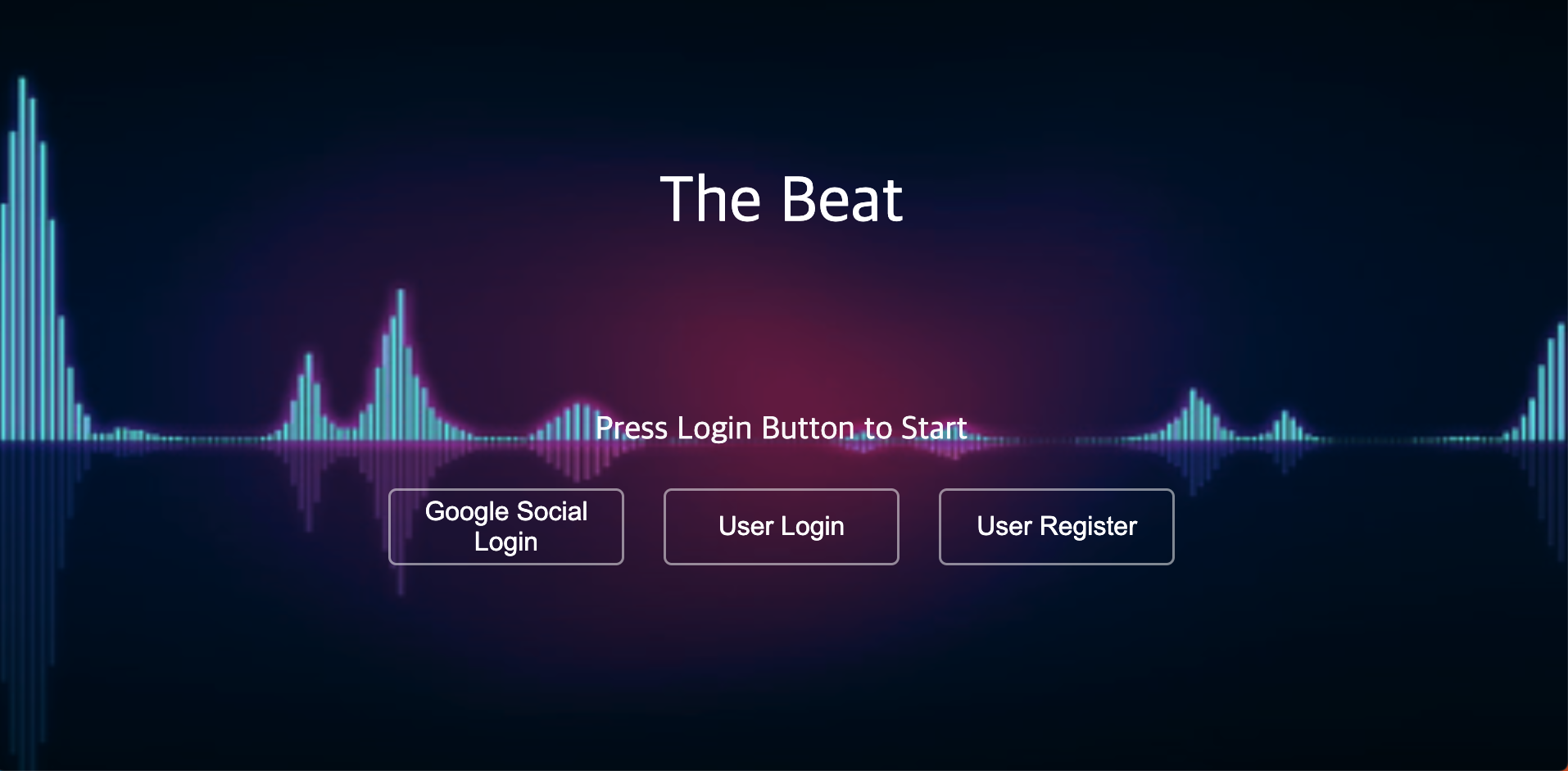 The Beat

Press Login Button to Start

Google Social Login

User Login

User Register